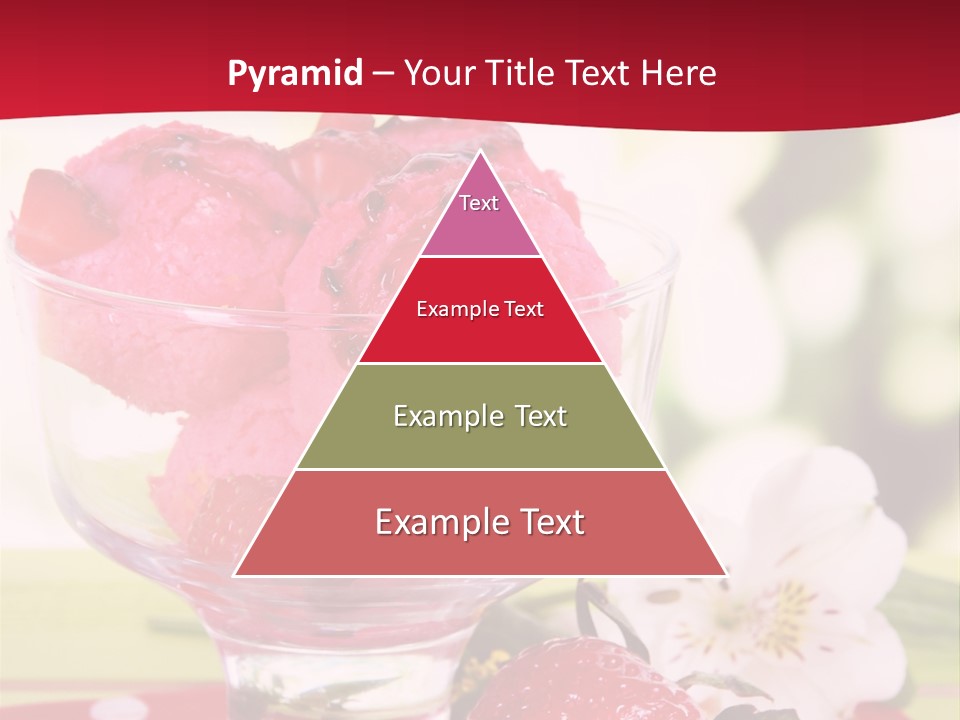 Pyramid – Your Title Text Here

Text

Example Text

Example Text

Example Text